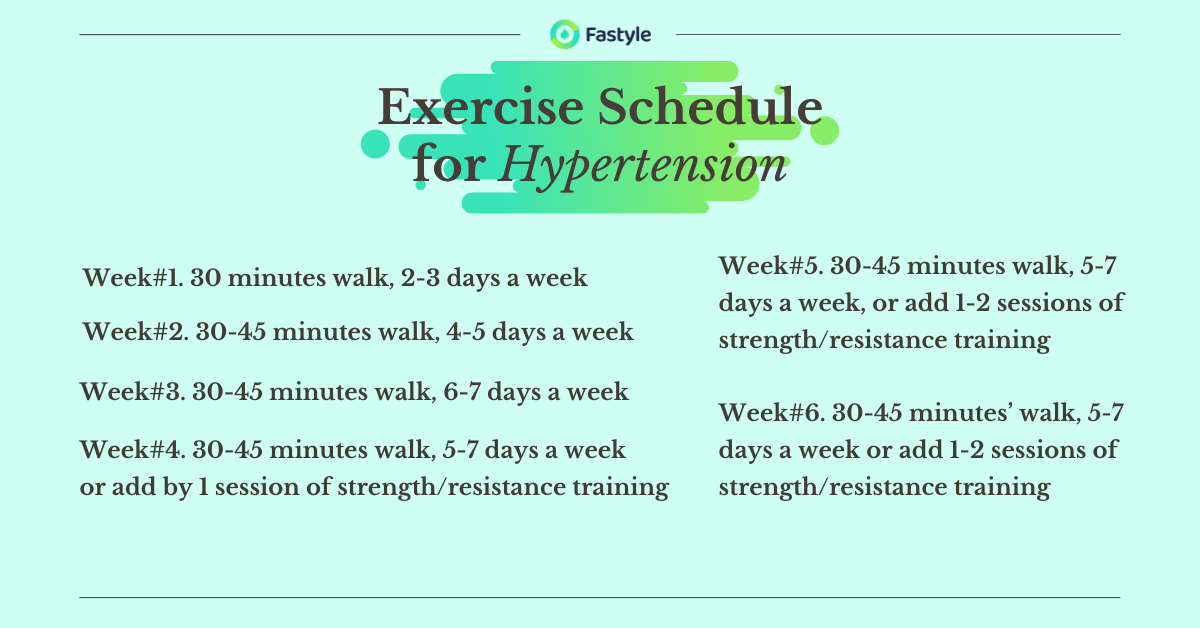 Fastyle

Exercise Schedule for Hypertension

Week#1. 30 minutes walk, 2-3 days a week

Week#2. 30-45 minutes walk, 4-5 days a week

Week#3. 30-45 minutes walk, 6-7 days a week

Week#4. 30-45 minutes walk, 5-7 days a week or add by 1 session of strength/resistance training

Week#5. 30-45 minutes walk, 5-7 days a week, or add 1-2 sessions of strength/resistance training

Week#6. 30-45 minutes' walk, 5-7 days a week or add 1-2 sessions of strength/resistance training